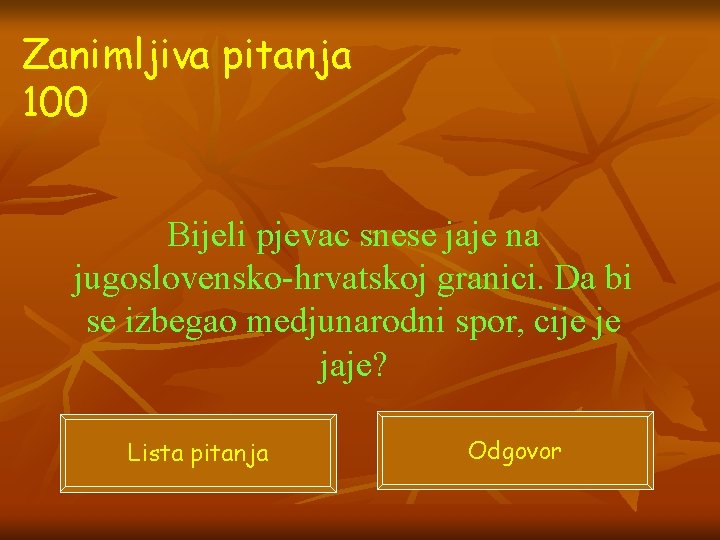 Zanimljiva pitanja
100

Bijeli pjevac snese jaje na jugoslovensko-hrvatskoj granici. Da bi se izbegao medjunarodni spor, cije je jaje?

Lista pitanja

Odgovor